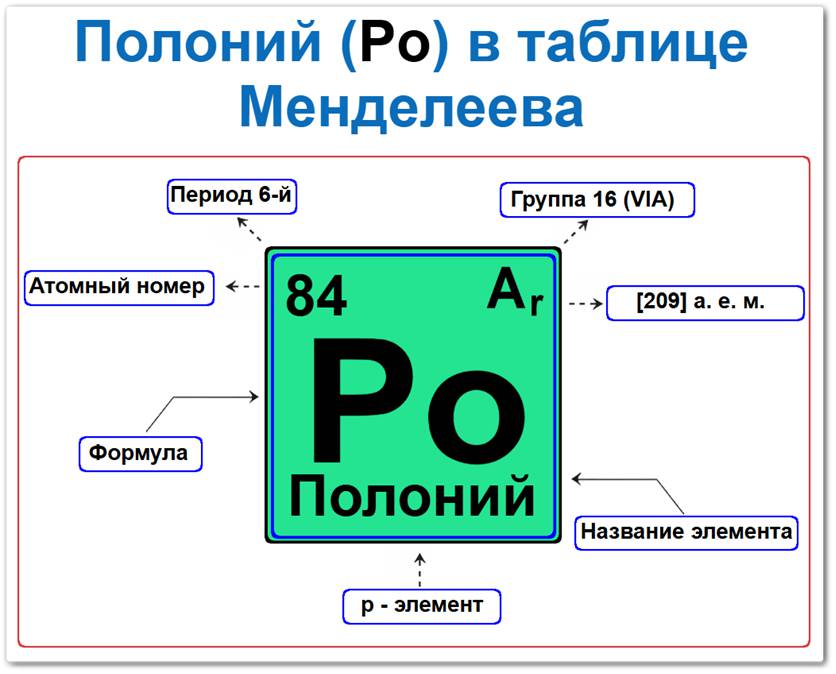 Полоний (Po) в таблице Менделеева

Период 6-й

Группа 16 (VIA)

Атомный номер

84

$A_r$

[209] а. е. м.

Po

Формула

Полоний

Название элемента

p - элемент